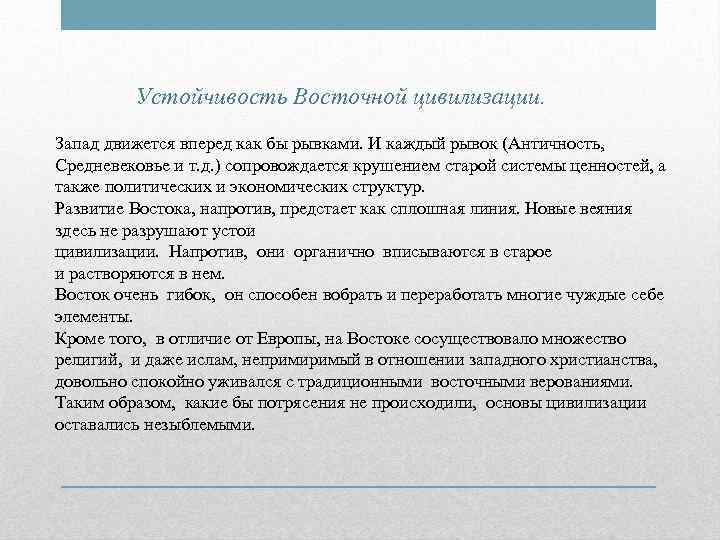 Устойчивость Восточной цивилизации.

Запад движется вперед как бы рывками. И каждый рывок (Античность, Средневековье и т.д.) сопровождается крушением старой системы ценностей, а также политических и экономических структур.
Развитие Востока, напротив, предстает как сплошная линия. Новые веяния здесь не разрушают устои
цивилизации. Напротив, они органично вписываются в старое
и растворяются в нем.
Восток очень гибок, он способен вобрать и переработать многие чуждые себе элементы.
Кроме того, в отличие от Европы, на Востоке сосуществовало множество религий, и даже ислам, непримиримый в отношении западного христианства, довольно спокойно уживался с традиционными восточными верованиями.
Таким образом, какие бы потрясения не происходили, основы цивилизации оставались незыблемыми.